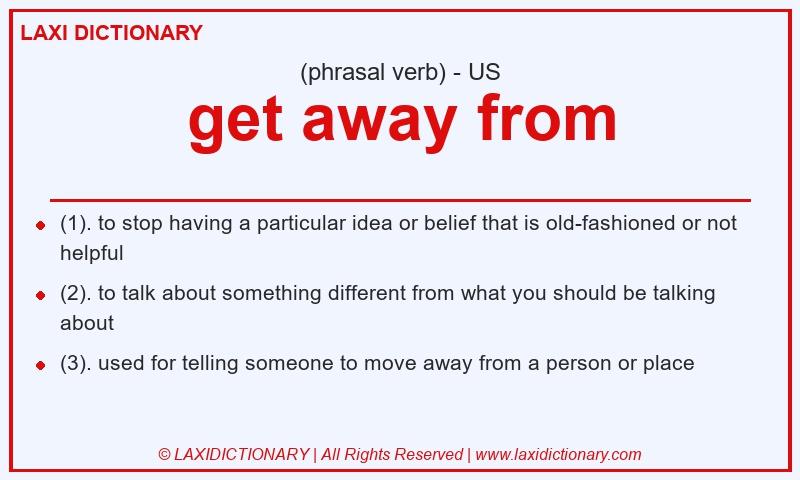 LAXI DICTIONARY

(phrasal verb) - US

get away from

- (1). to stop having a particular idea or belief that is old-fashioned or not helpful
- (2). to talk about something different from what you should be talking about
- (3). used for telling someone to move away from a person or place

© LAXIDICTIONARY | All Rights Reserved | www.laxidictionary.com